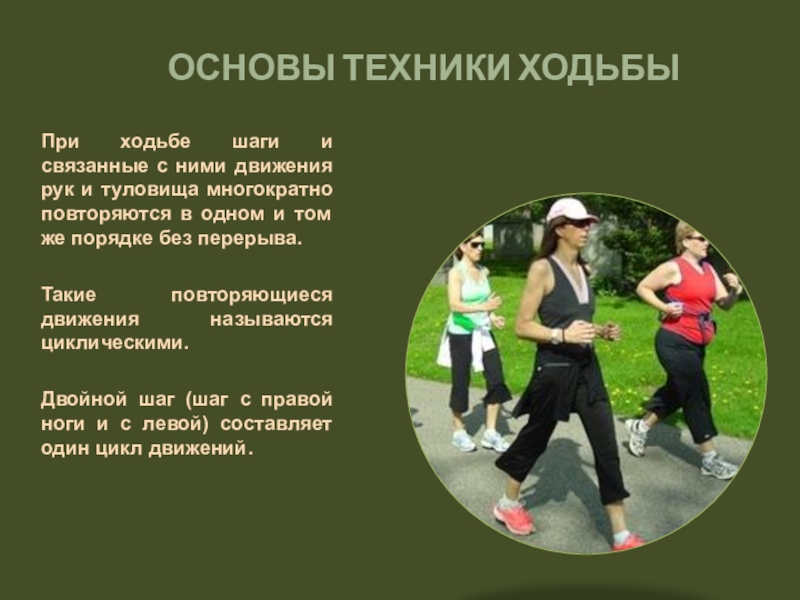 ОСНОВЫ ТЕХНИКИ ХОДЬБЫ

При ходьбе шаги и связанные с ними движения рук и туловища многократно повторяются в одном и том же порядке без перерыва.

Такие повторяющиеся движения называются циклическими.

Двойной шаг (шаг с правой ноги и с левой) составляет один цикл движений.